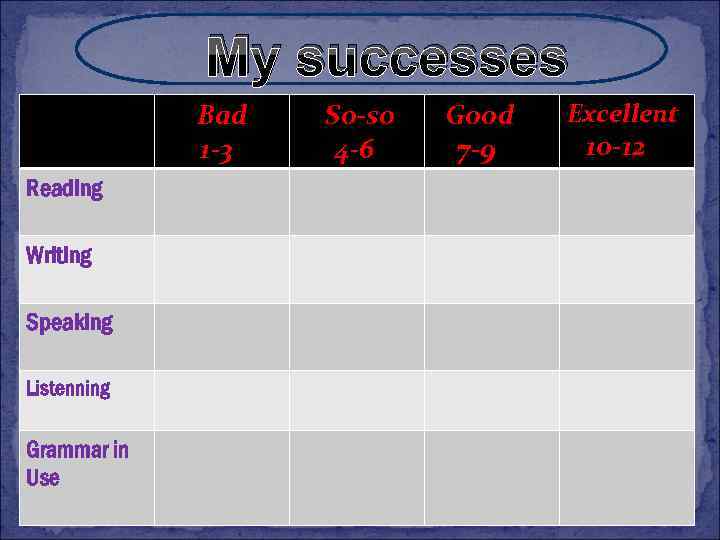 My successes

| | Bad 1-3 | So-so 4-6 | Good 7-9 | Excellent 10-12 |
|---|---|---|---|---|
| Reading | | | | |
| Writing | | | | |
| Speaking | | | | |
| Listenning | | | | |
| Grammar in Use | | | | |